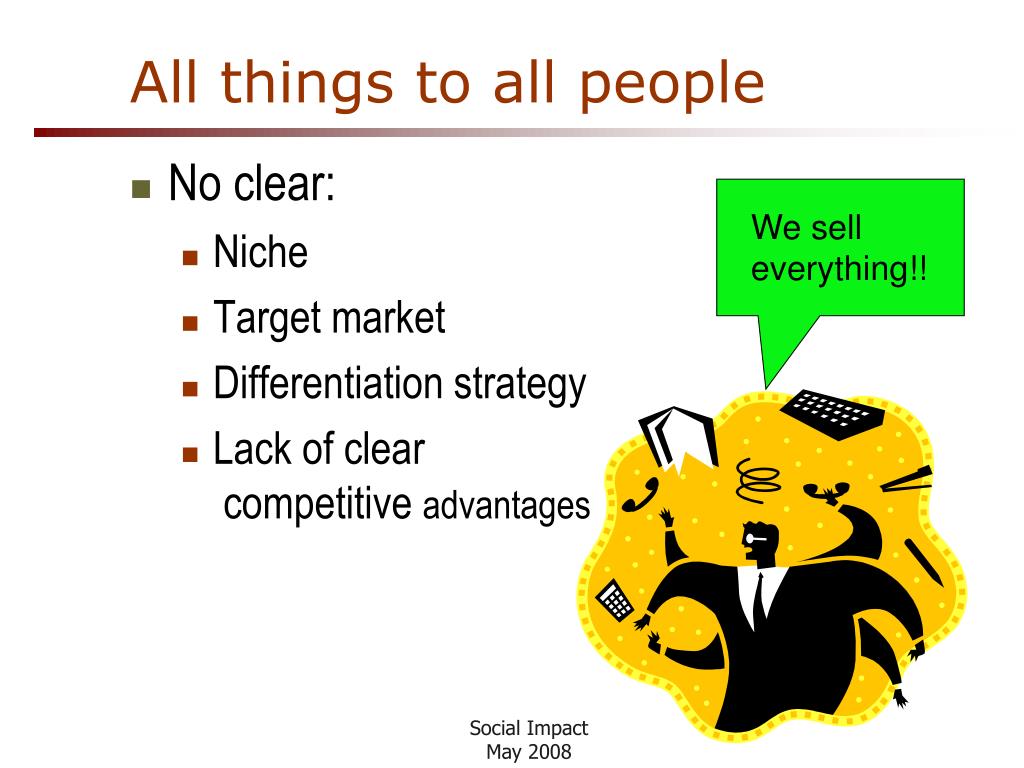 All things to all people

No clear:

Niche

Target market

Differentiation strategy

Lack of clear competitive advantages

We sell everything!!

Social Impact
May 2008